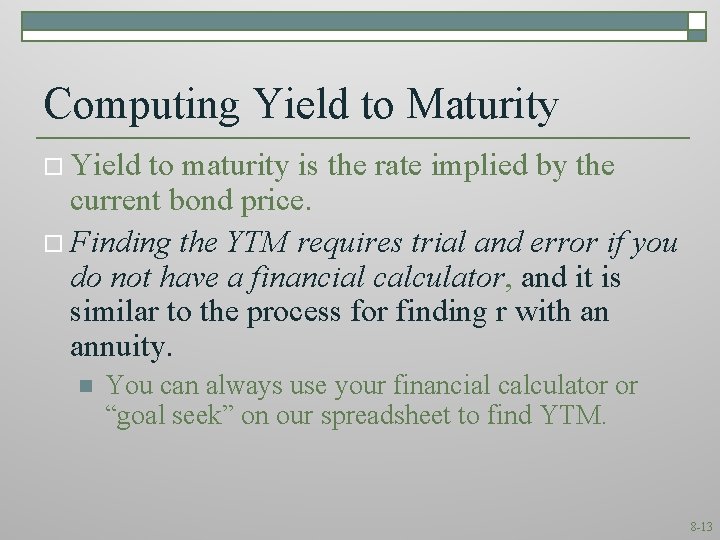 Computing Yield to Maturity

Yield to maturity is the rate implied by the current bond price.

Finding the YTM requires trial and error if you do not have a financial calculator, and it is similar to the process for finding r with an annuity.

You can always use your financial calculator or “goal seek” on our spreadsheet to find YTM.

8-13